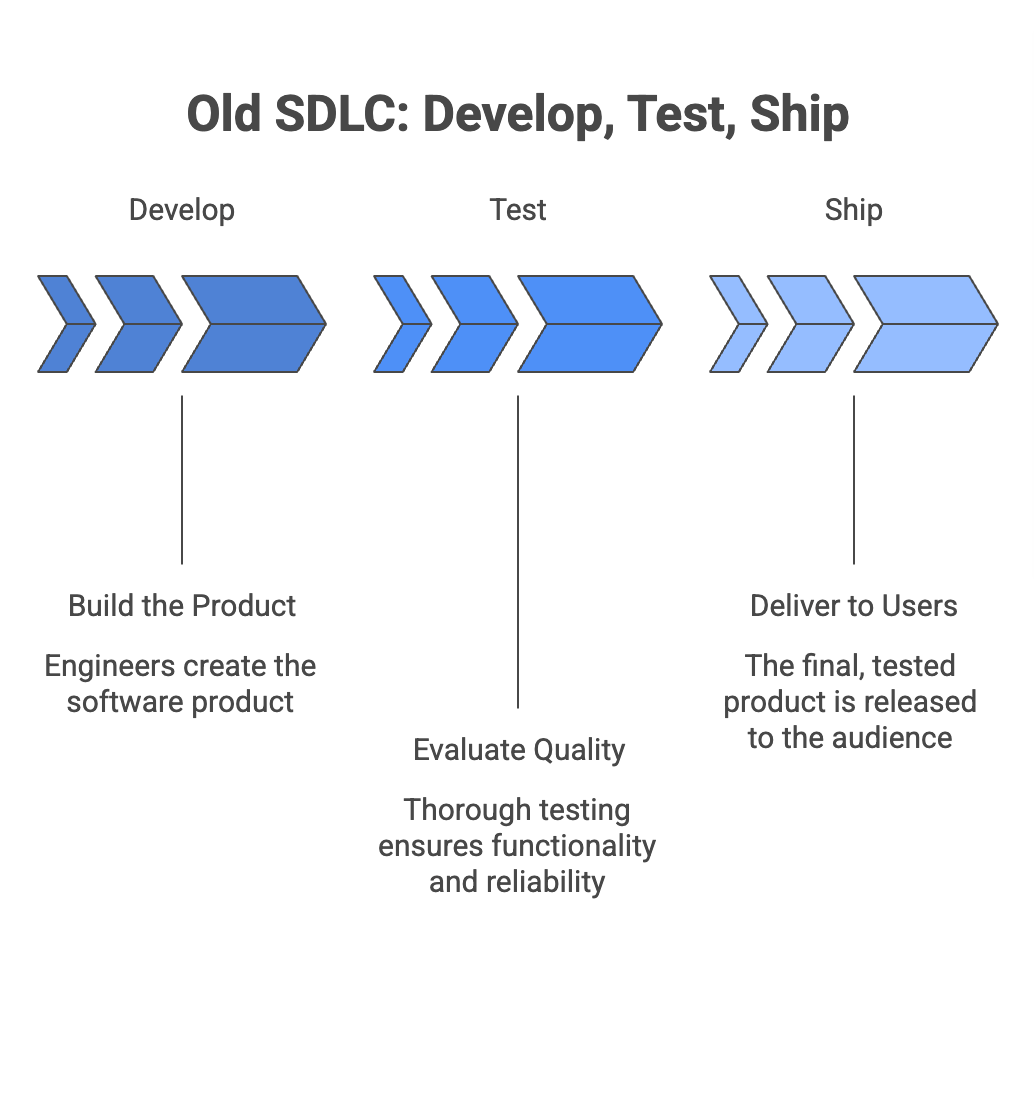 Old SDLC: Develop, Test, Ship

Develop

Test

Ship

Build the Product

Engineers create the software product

Evaluate Quality

Thorough testing ensures functionality and reliability

Deliver to Users

The final, tested product is released to the audience